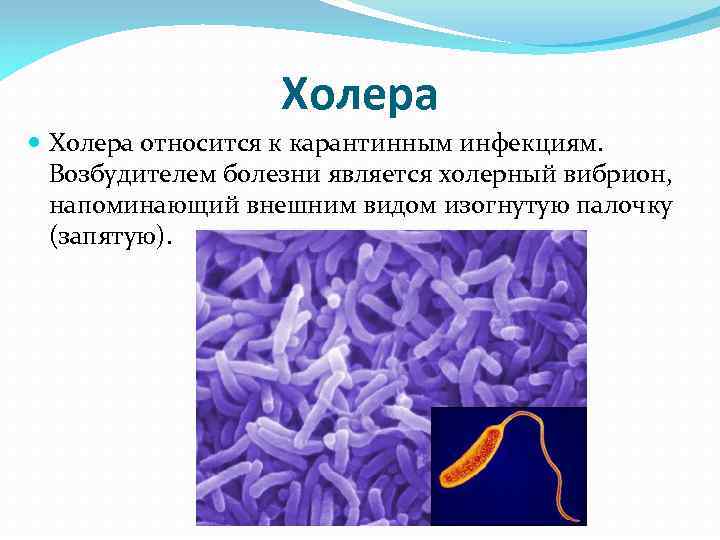 Холера

Холера относится к карантинным инфекциям. Возбудителем болезни является холерный вибрион, напоминающий внешним видом изогнутую палочку (запятую).